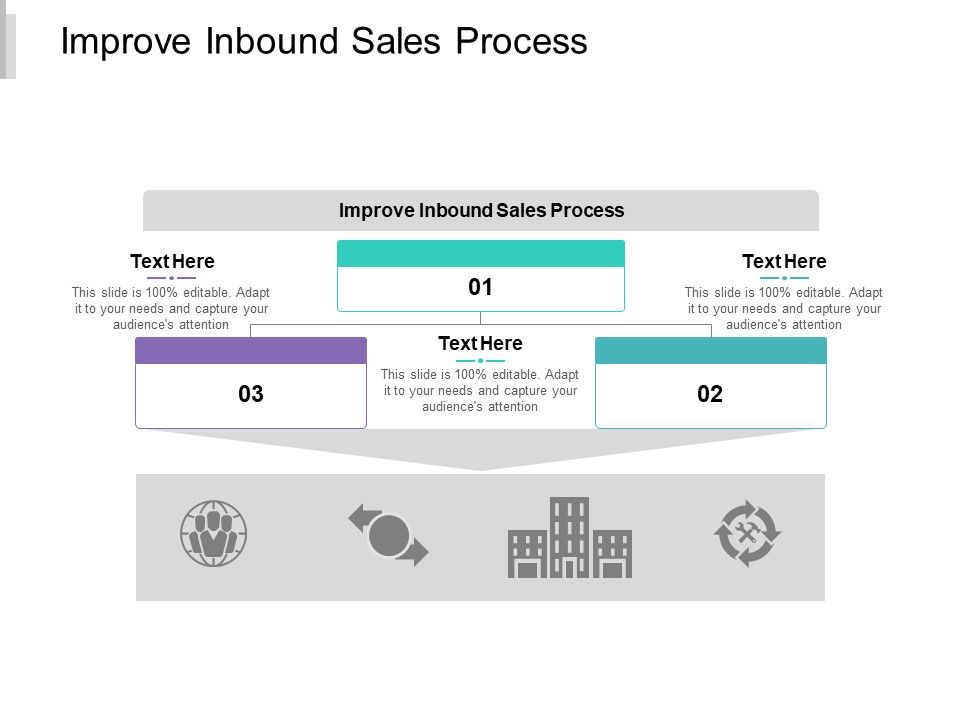 Improve Inbound Sales Process

Improve Inbound Sales Process

Text Here
This slide is 100% editable. Adapt it to your needs and capture your audience's attention

01

Text Here
This slide is 100% editable. Adapt it to your needs and capture your audience's attention

03

Text Here
This slide is 100% editable. Adapt it to your needs and capture your audience's attention

02